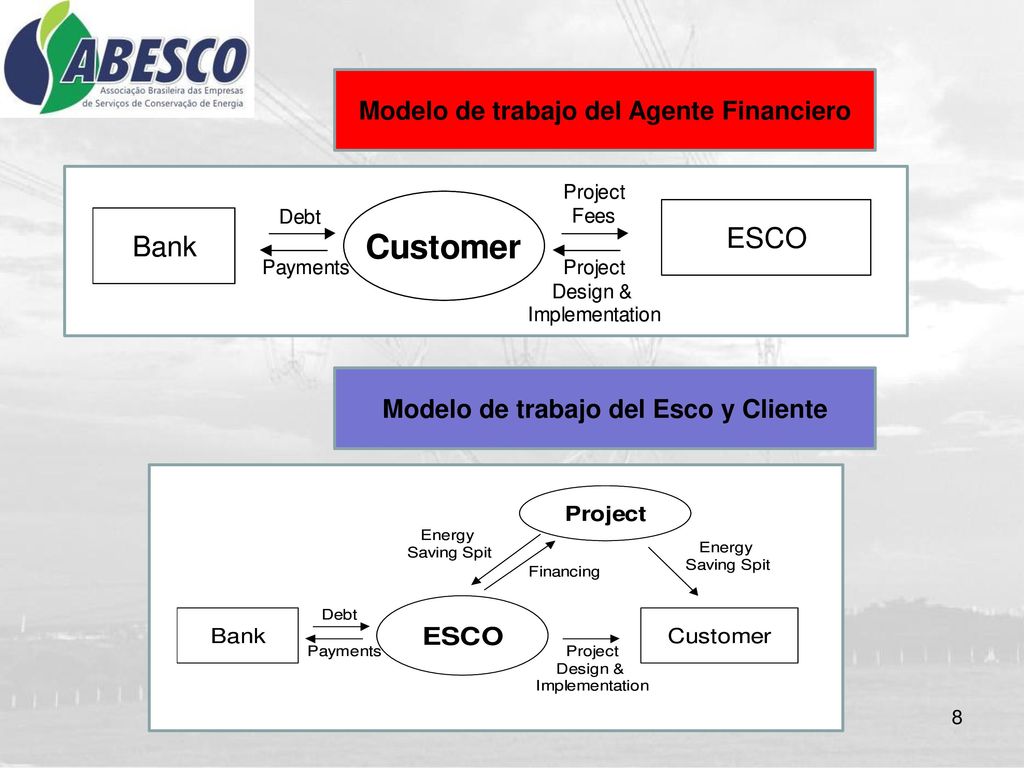 ABESCO
Associação Brasileira das Empresas de Serviços de Conservação de Energia

Modelo de trabajo del Agente Financiero

Bank
Debt
Payments
Customer
Project Fees
Project Design & Implementation
ESCO

Modelo de trabajo del Esco y Cliente

Project
Energy Saving Spit
Financing
Energy Saving Spit
Bank
Debt
Payments
ESCO
Project Design & Implementation
Customer

8